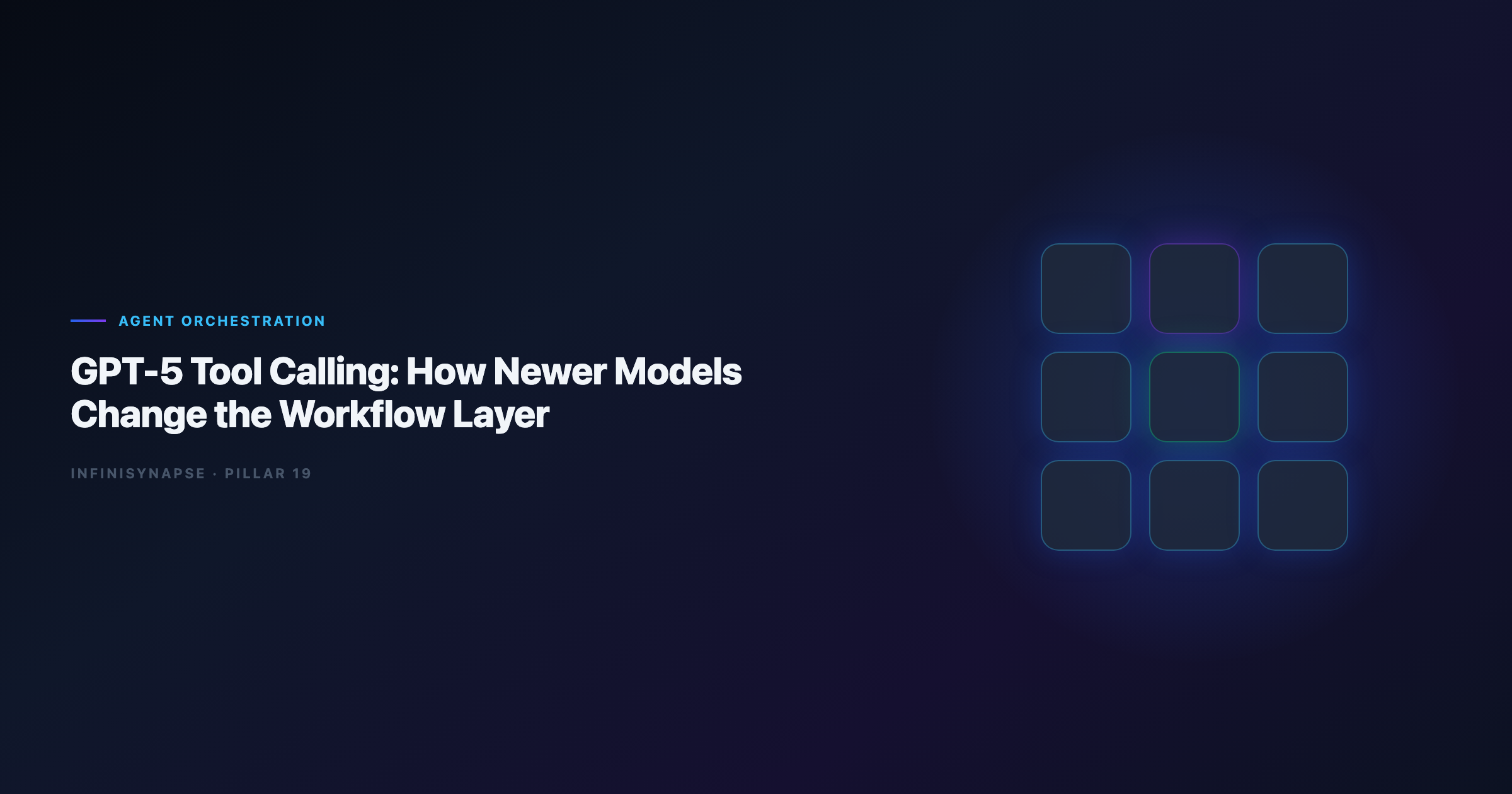 AGENT ORCHESTRATION

GPT-5 Tool Calling: How Newer Models Change the Workflow Layer

INFINISYNAPSE · PILLAR 19